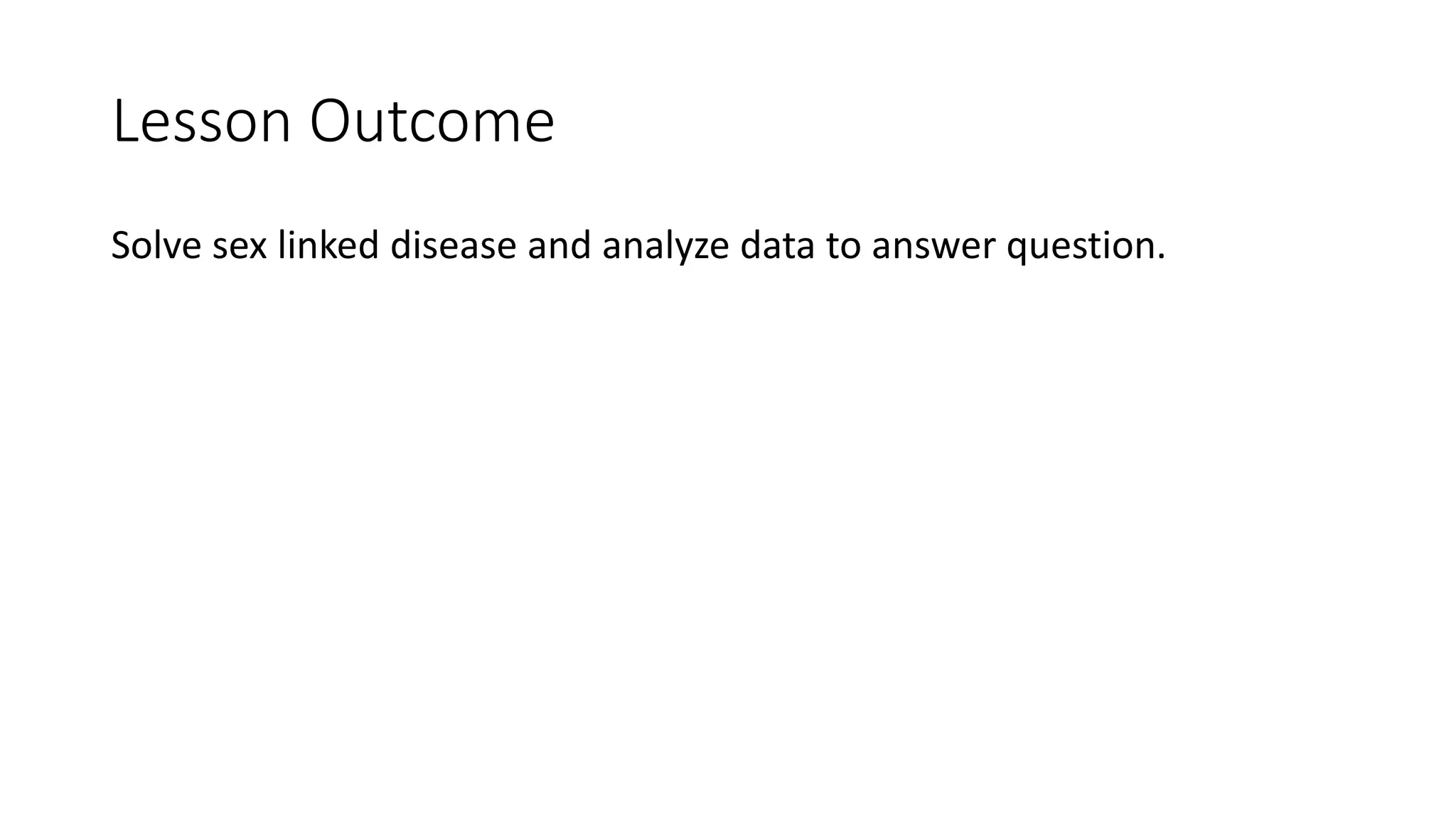 Lesson Outcome

Solve sex linked disease and analyze data to answer question.